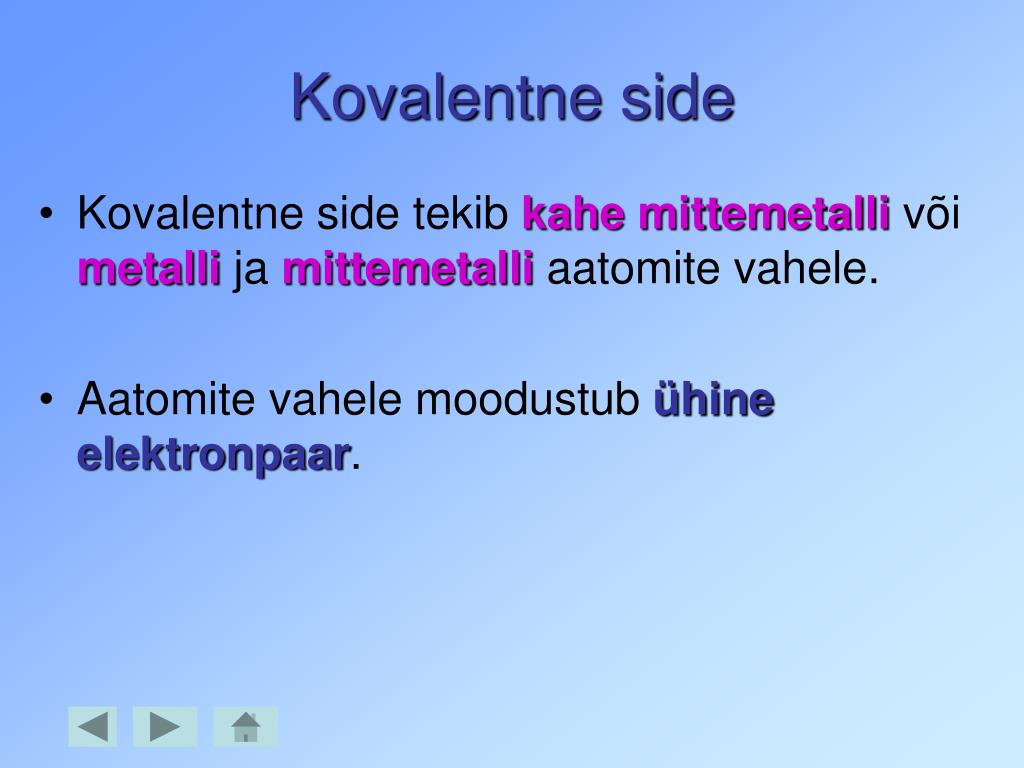 Kovalentne side

• Kovalentne side tekib kahe mittemetalli või metalli ja mittemetalli aatomite vahele.

• Aatomite vahele moodustub ühine elektronpaar.